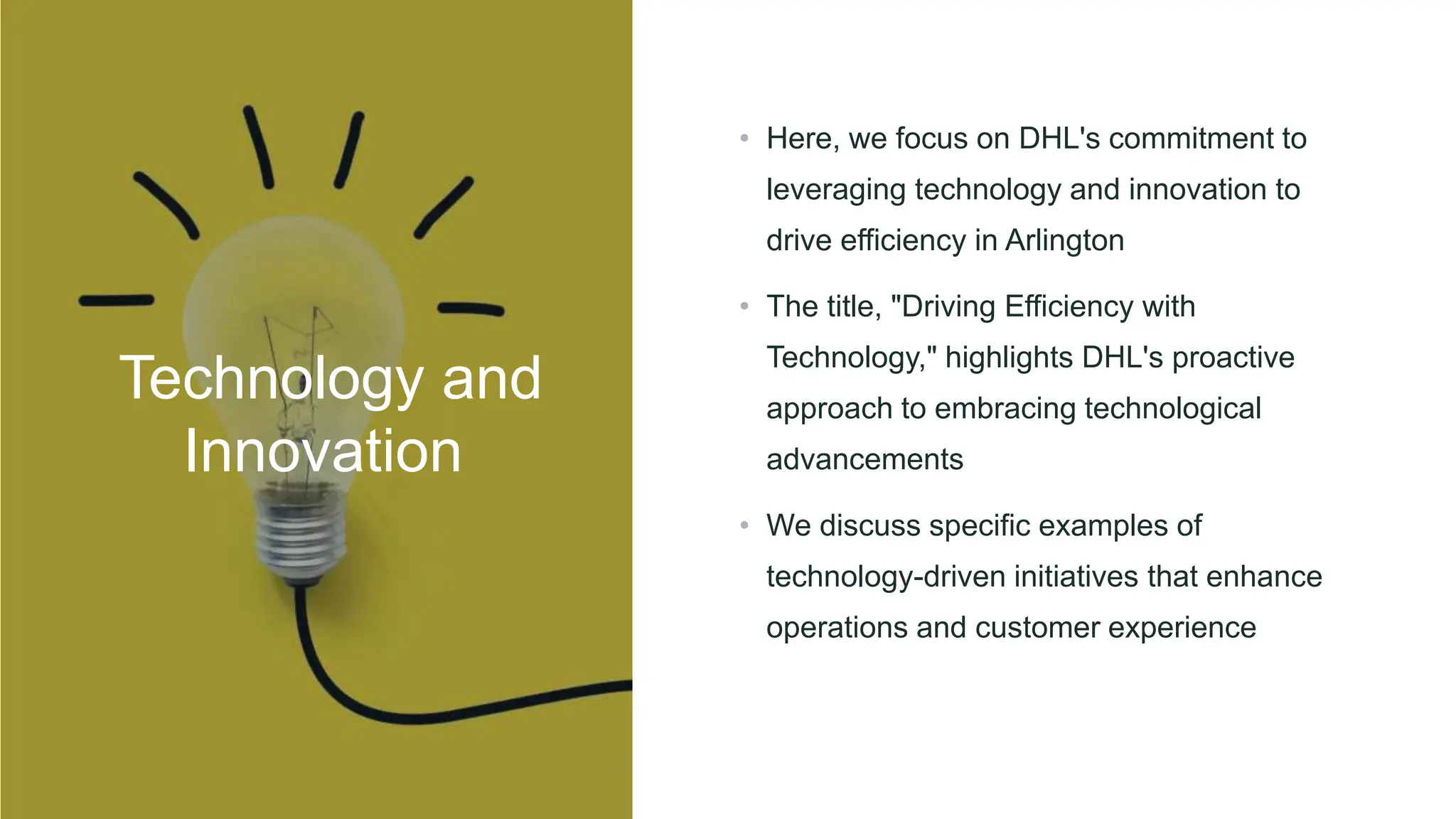 Technology and Innovation

• Here, we focus on DHL's commitment to leveraging technology and innovation to drive efficiency in Arlington

• The title, "Driving Efficiency with Technology," highlights DHL's proactive approach to embracing technological advancements

• We discuss specific examples of technology-driven initiatives that enhance operations and customer experience